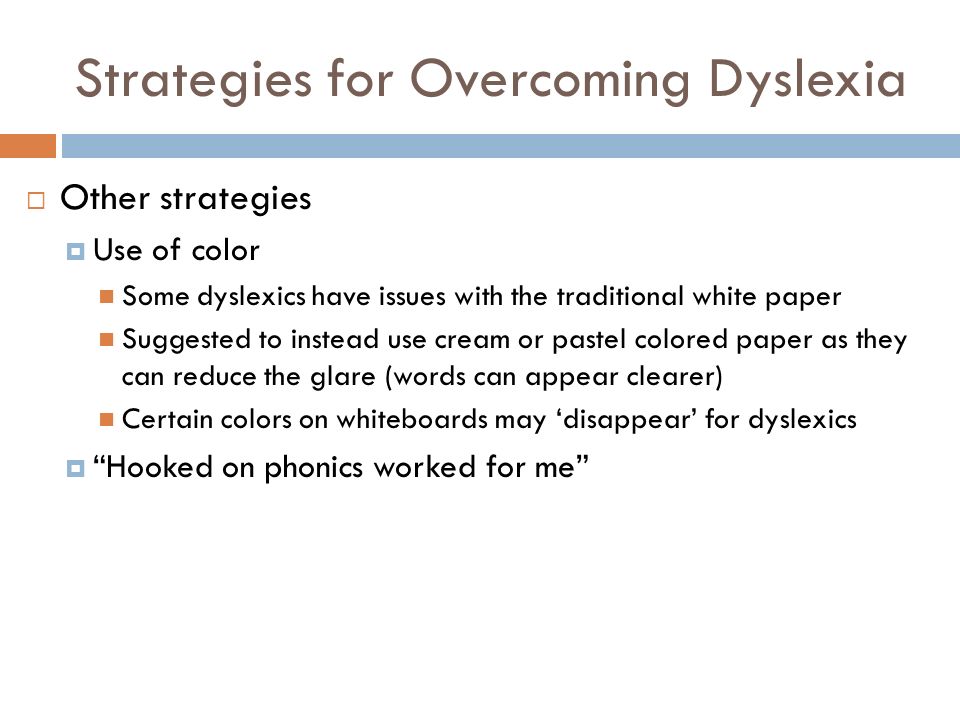 Strategies for Overcoming Dyslexia

Other strategies

Use of color

Some dyslexics have issues with the traditional white paper

Suggested to instead use cream or pastel colored paper as they can reduce the glare (words can appear clearer)

Certain colors on whiteboards may ‘disappear’ for dyslexics

“Hooked on phonics worked for me”